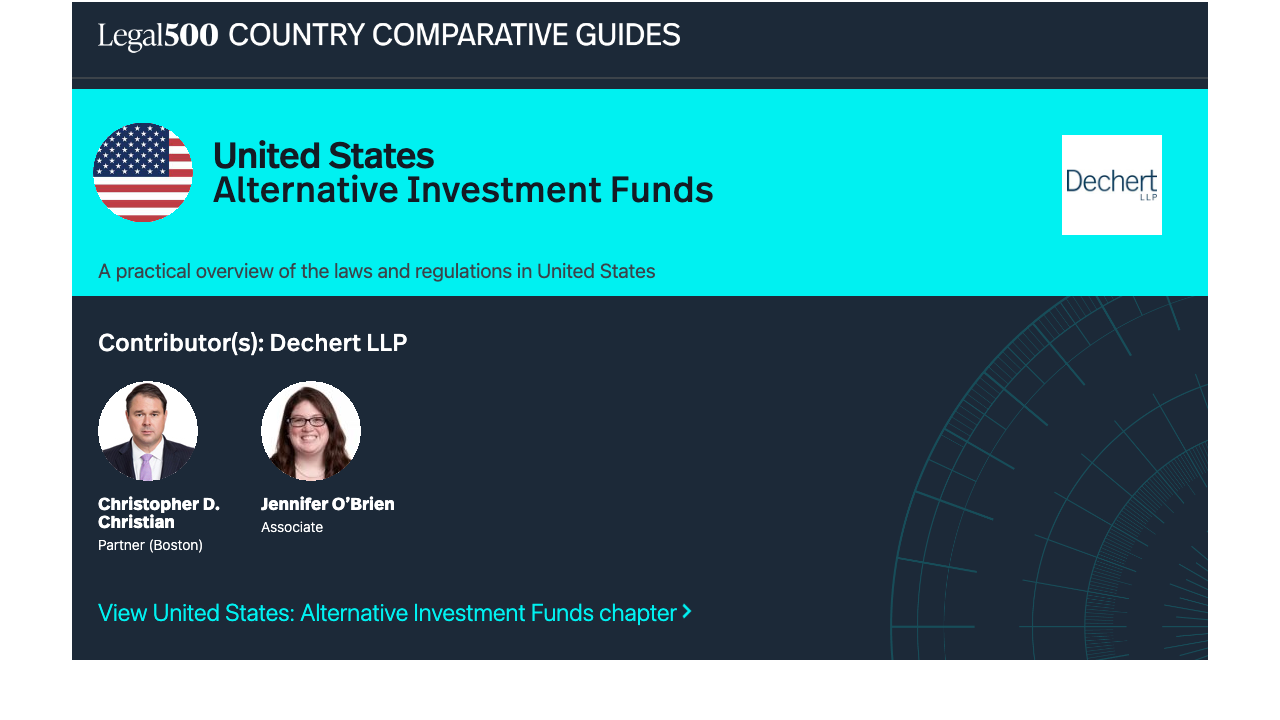 Legal500 COUNTRY COMPARATIVE GUIDES

United States
Alternative Investment Funds

Dechert LLP

A practical overview of the laws and regulations in United States

Contributor(s): Dechert LLP

Christopher D. Christian
Partner (Boston)

Jennifer O'Brien
Associate

View United States: Alternative Investment Funds chapter